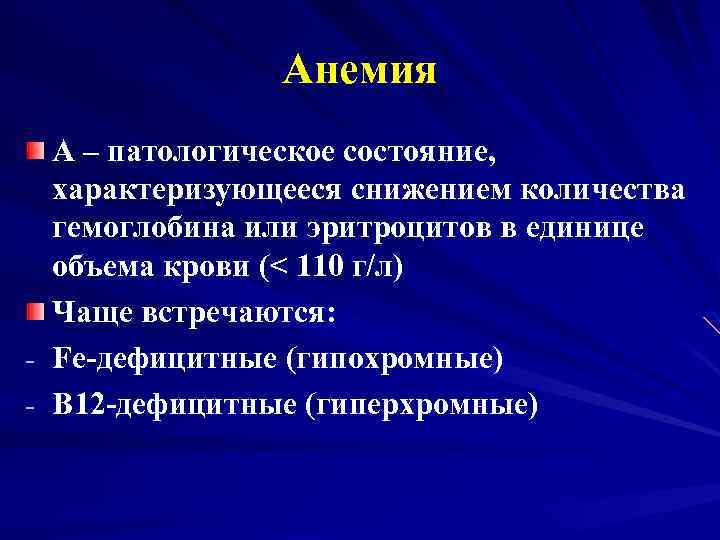 Анемия

А – патологическое состояние, характеризующееся снижением количества гемоглобина или эритроцитов в единице объема крови (< 110 г/л)

Чаще встречаются:
- Fe-дефицитные (гипохромные)
- В12-дефицитные (гиперхромные)